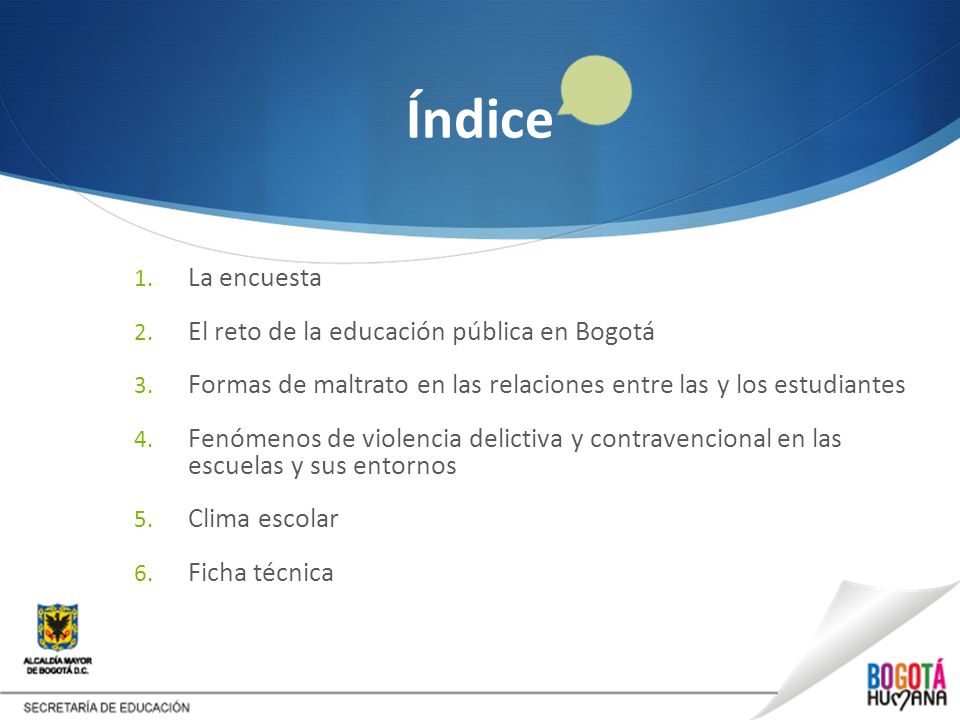 Índice

1. La encuesta
2. El reto de la educación pública en Bogotá
3. Formas de maltrato en las relaciones entre las y los estudiantes
4. Fenómenos de violencia delictiva y contravencional en las escuelas y sus entornos
5. Clima escolar
6. Ficha técnica

ALCALDÍA MAYOR DE BOGOTÁ D.C.

SECRETARÍA DE EDUCACIÓN

BOGOTÁ HUMANA